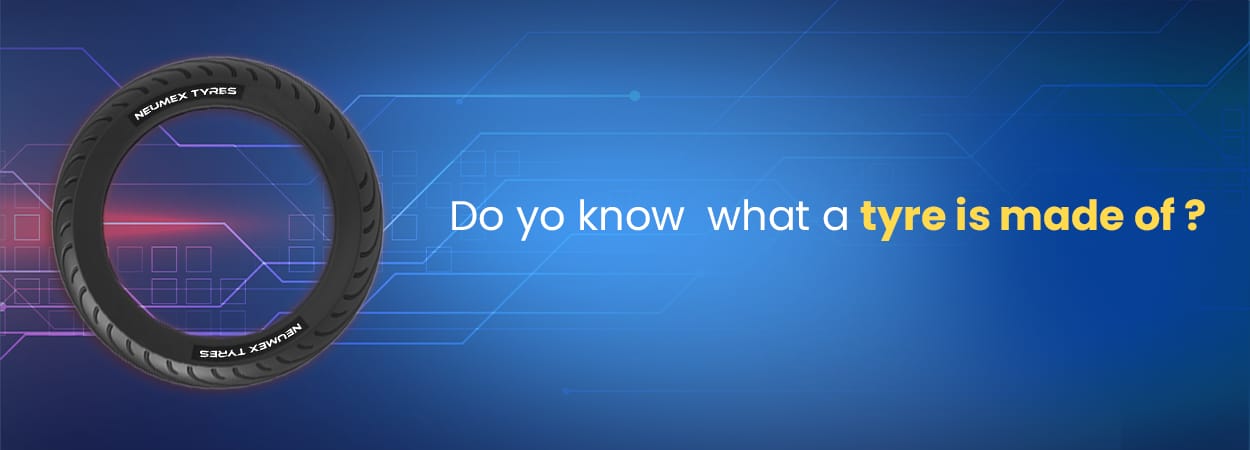 NEUMEX TYRES

NEUMEX TYRES

Do yo know what a tyre is made of ?